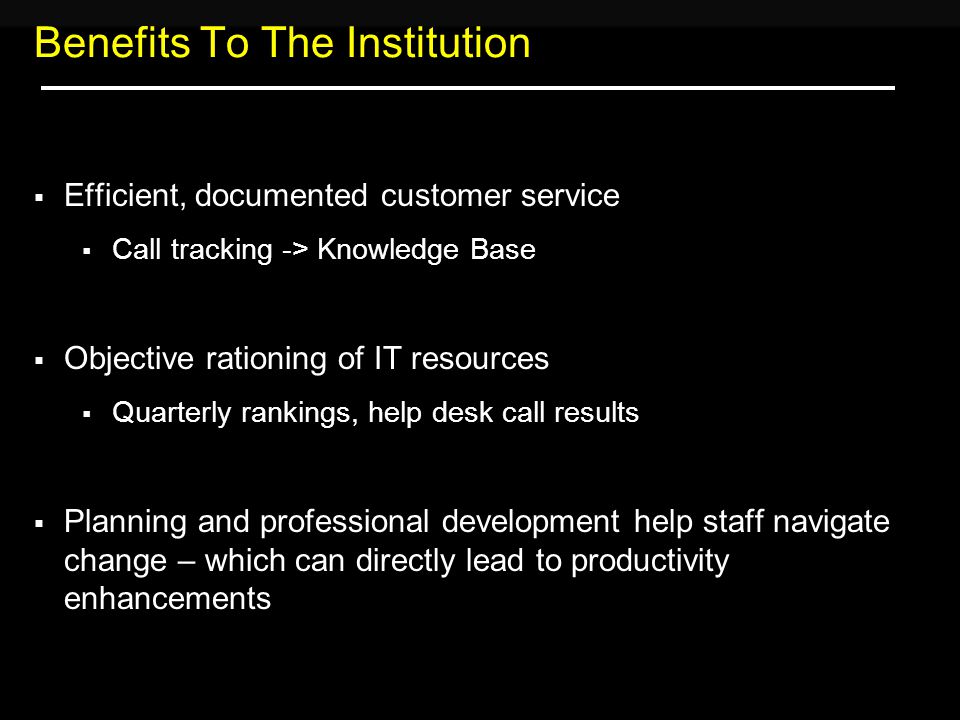 Benefits To The Institution

▪ Efficient, documented customer service

▪ Call tracking -> Knowledge Base

▪ Objective rationing of IT resources

▪ Quarterly rankings, help desk call results

▪ Planning and professional development help staff navigate change – which can directly lead to productivity enhancements